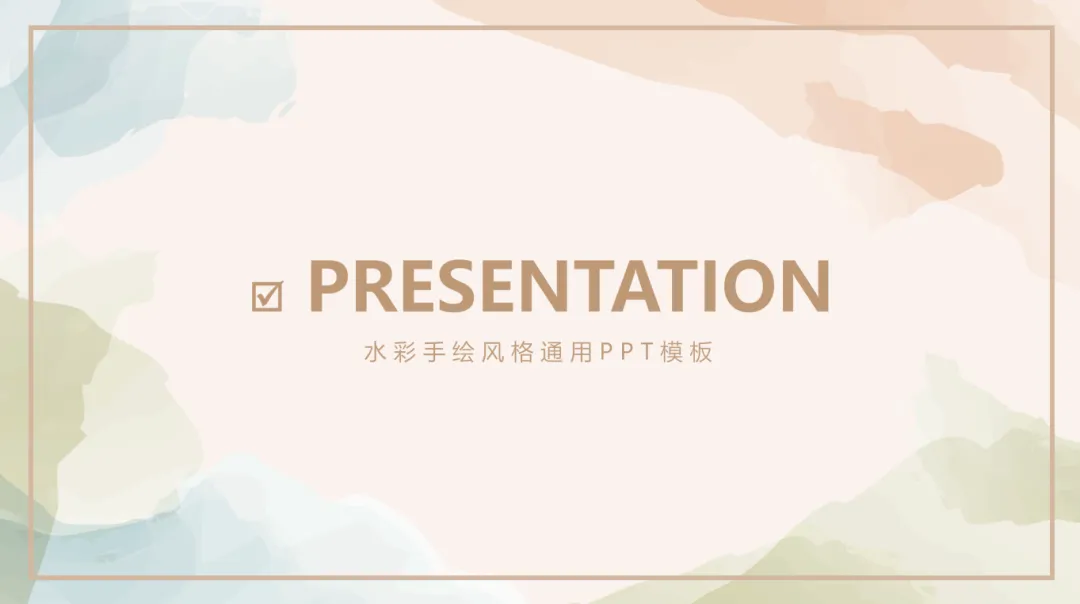 ☑ PRESENTATION
水彩手绘风格通用PPT模板